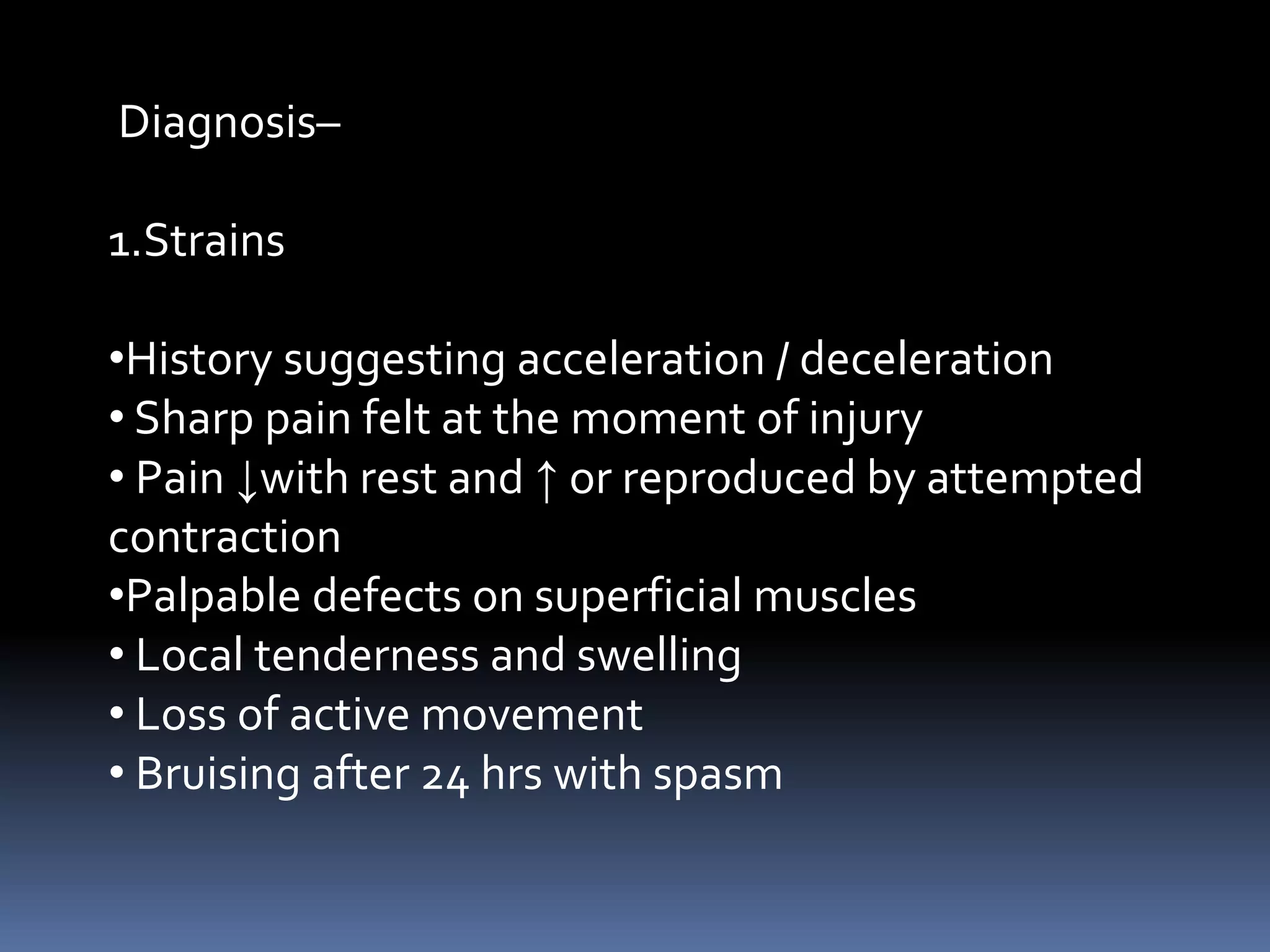 Diagnosis–

1.Strains

•History suggesting acceleration / deceleration
• Sharp pain felt at the moment of injury
• Pain ↓with rest and ↑ or reproduced by attempted contraction
•Palpable defects on superficial muscles
• Local tenderness and swelling
• Loss of active movement
• Bruising after 24 hrs with spasm